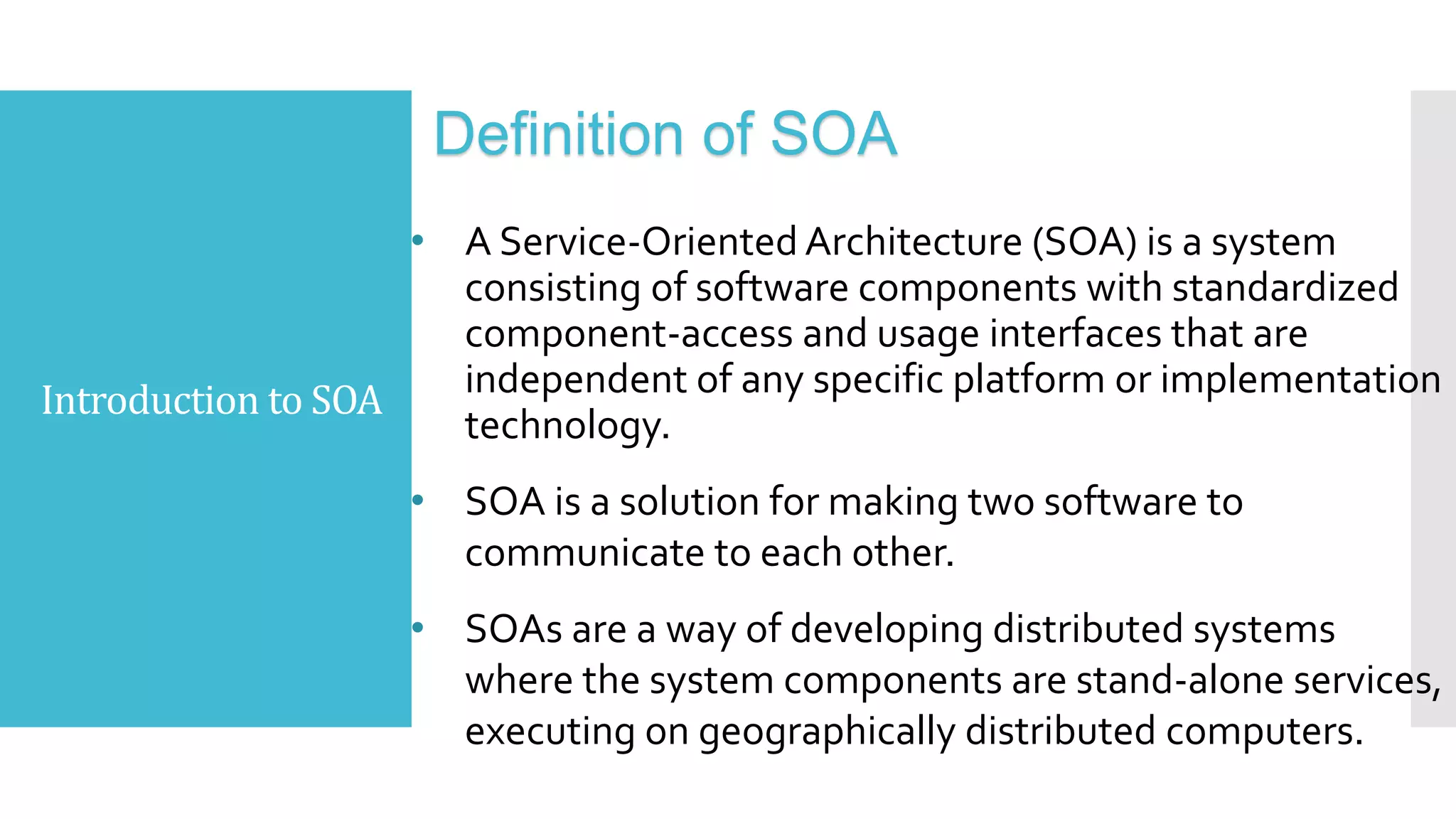 Introduction to SOA

Definition of SOA

• A Service-Oriented Architecture (SOA) is a system consisting of software components with standardized component-access and usage interfaces that are independent of any specific platform or implementation technology.

• SOA is a solution for making two software to communicate to each other.

• SOAs are a way of developing distributed systems where the system components are stand-alone services, executing on geographically distributed computers.